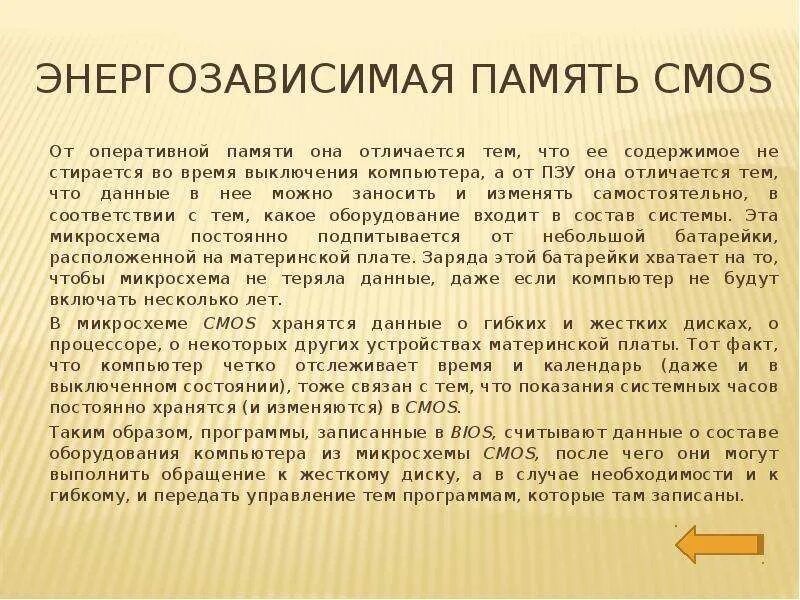 ЭНЕРГОЗАВИСИМАЯ ПАМЯТЬ CMOS

От оперативной памяти она отличается тем, что ее содержимое не стирается во время выключения компьютера, а от ПЗУ она отличается тем, что данные в нее можно заносить и изменять самостоятельно, в соответствии с тем, какое оборудование входит в состав системы. Эта микросхема постоянно подпитывается от небольшой батарейки, расположенной на материнской плате. Заряда этой батарейки хватает на то, чтобы микросхема не теряла данные, даже если компьютер не будут включать несколько лет.

В микросхеме CMOS хранятся данные о гибких и жестких дисках, о процессоре, о некоторых других устройствах материнской платы. Тот факт, что компьютер четко отслеживает время и календарь (даже и в выключенном состоянии), тоже связан с тем, что показания системных часов постоянно хранятся (и изменяются) в CMOS.

Таким образом, программы, записанные в BIOS, считывают данные о составе оборудования компьютера из микросхемы CMOS, после чего они могут выполнить обращение к жесткому диску, а в случае необходимости и к гибкому, и передать управление тем программам, которые там записаны.